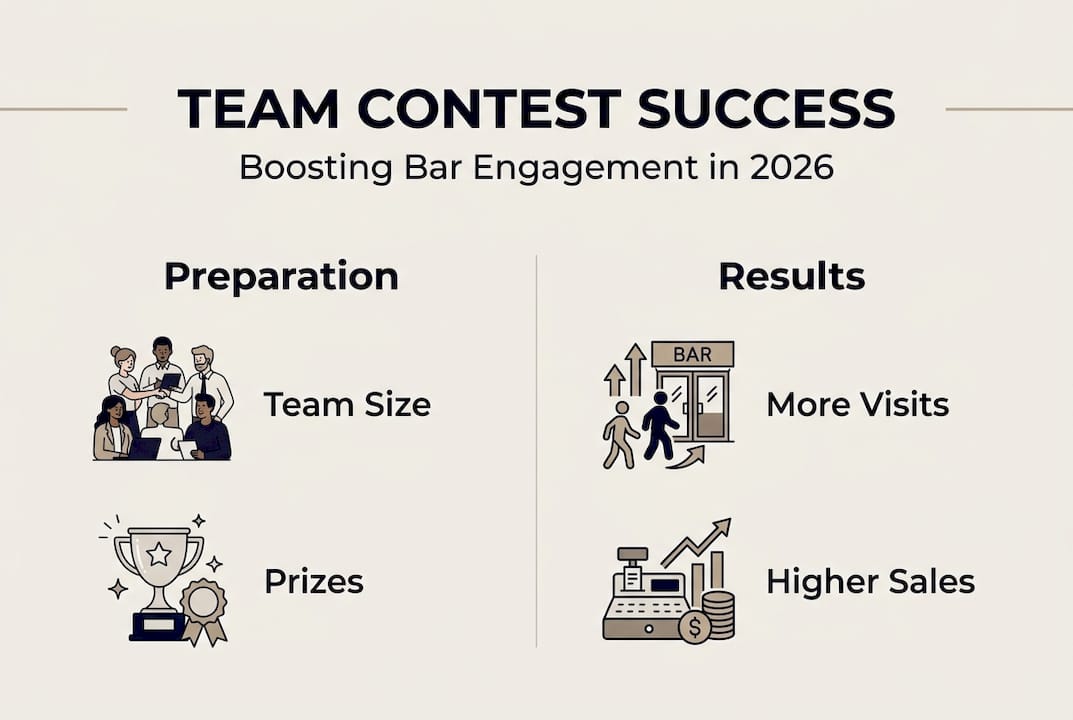 TEAM CONTEST SUCCESS
Boosting Bar Engagement in 2026

Preparation

Team Size

Prizes

Results

BAR

More Visits

$

Higher Sales